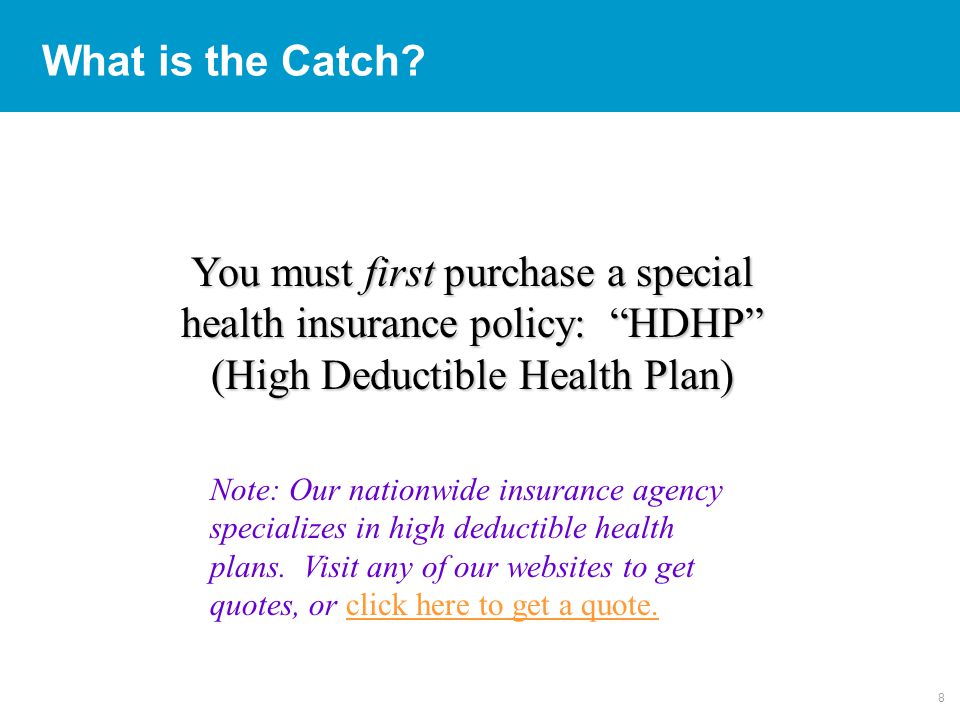 What is the Catch?

You must first purchase a special health insurance policy: “HDHP” (High Deductible Health Plan)

Note: Our nationwide insurance agency specializes in high deductible health plans. Visit any of our websites to get quotes, or click here to get a quote.

8